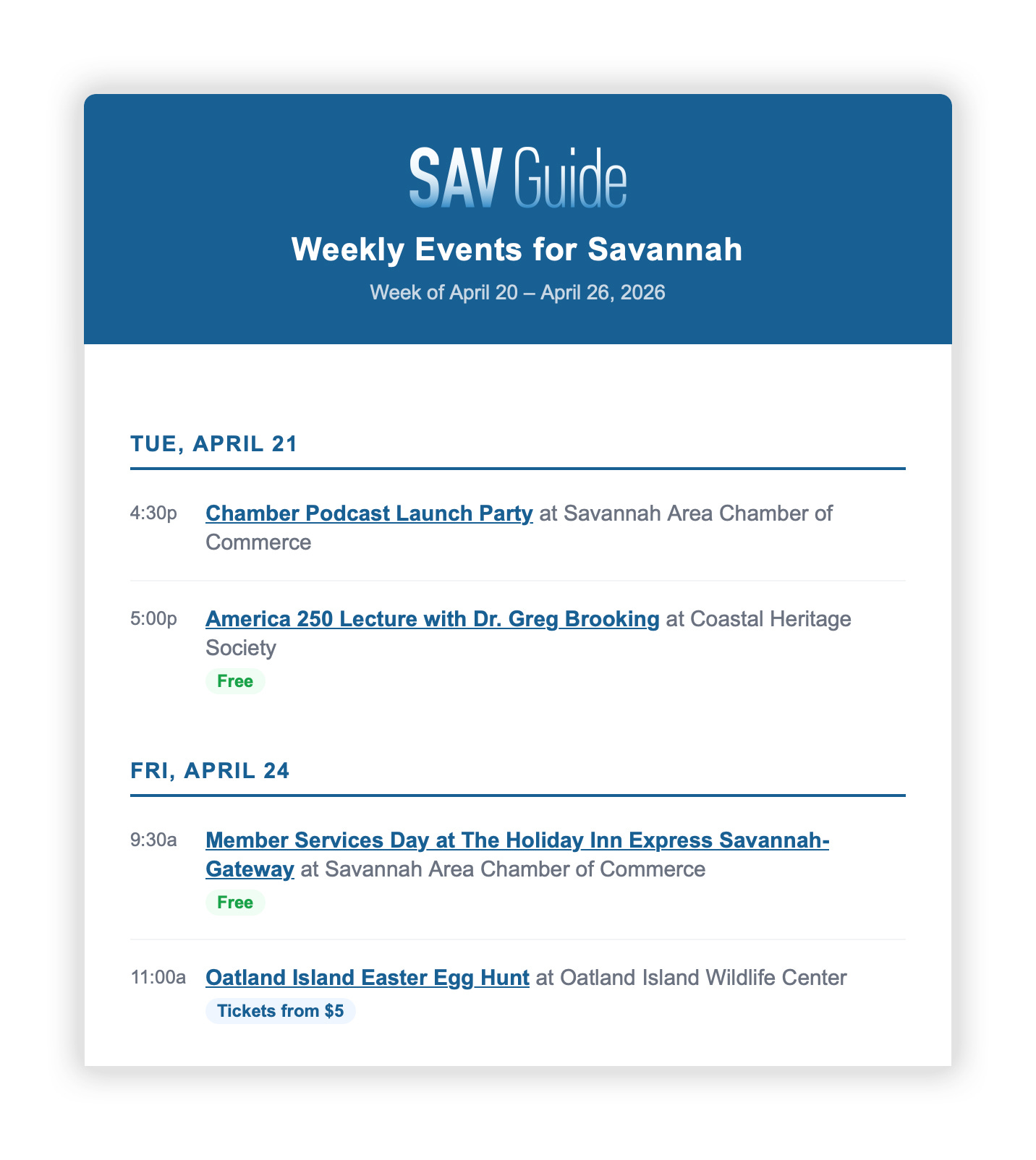 SAV Guide

Weekly Events for Savannah

Week of April 20 – April 26, 2026

TUE, APRIL 21

4:30p Chamber Podcast Launch Party at Savannah Area Chamber of Commerce

5:00p America 250 Lecture with Dr. Greg Brooking at Coastal Heritage Society

Free

FRI, APRIL 24

9:30a Member Services Day at The Holiday Inn Express Savannah-Gateway at Savannah Area Chamber of Commerce

Free

11:00a Oatland Island Easter Egg Hunt at Oatland Island Wildlife Center

Tickets from $5